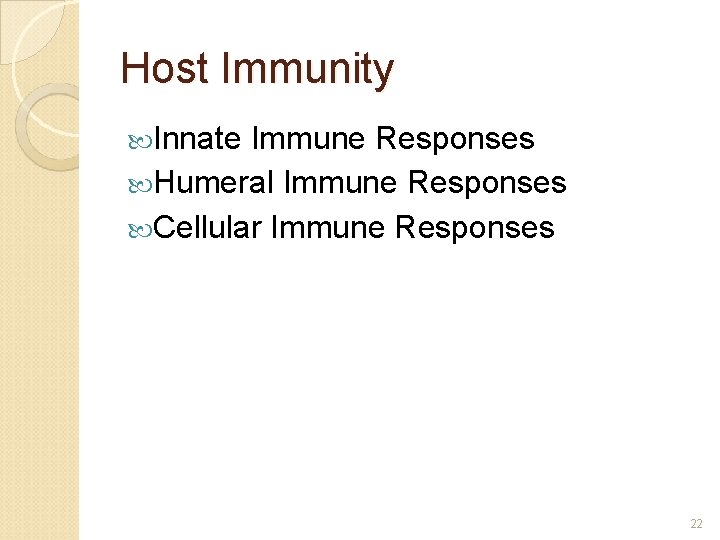 Host Immunity

Innate Immune Responses
Humeral Immune Responses
Cellular Immune Responses

22